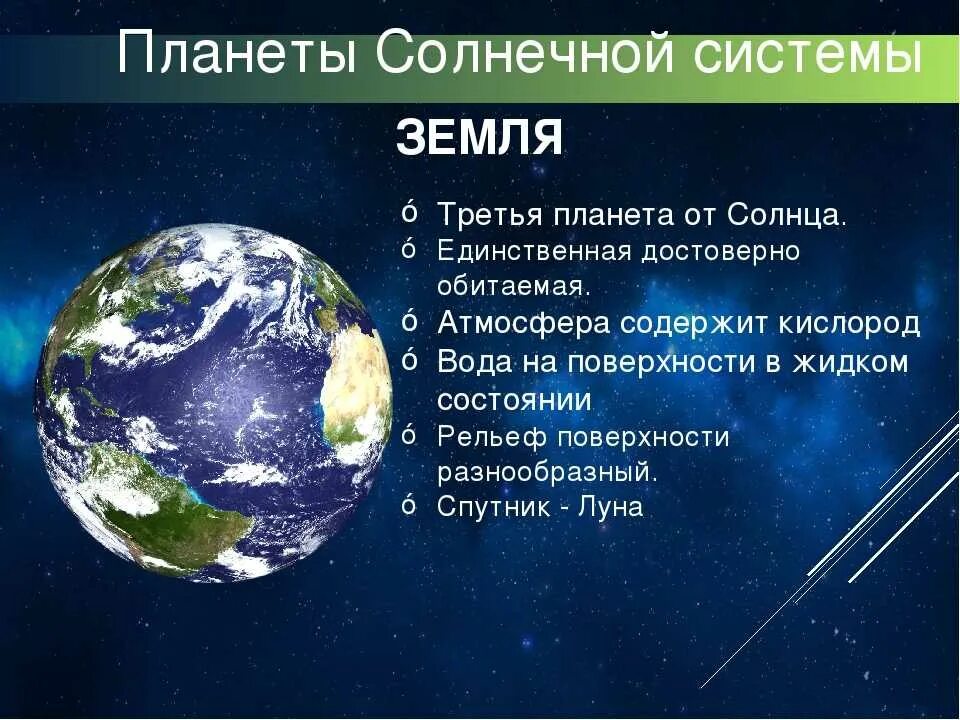 Планеты Солнечной системы

ЗЕМЛЯ

ό Третья планета от Солнца.
ό Единственная достоверно обитаемая.
ό Атмосфера содержит кислород
ό Вода на поверхности в жидком состоянии
ό Рельеф поверхности разнообразный.
ό Спутник - Луна